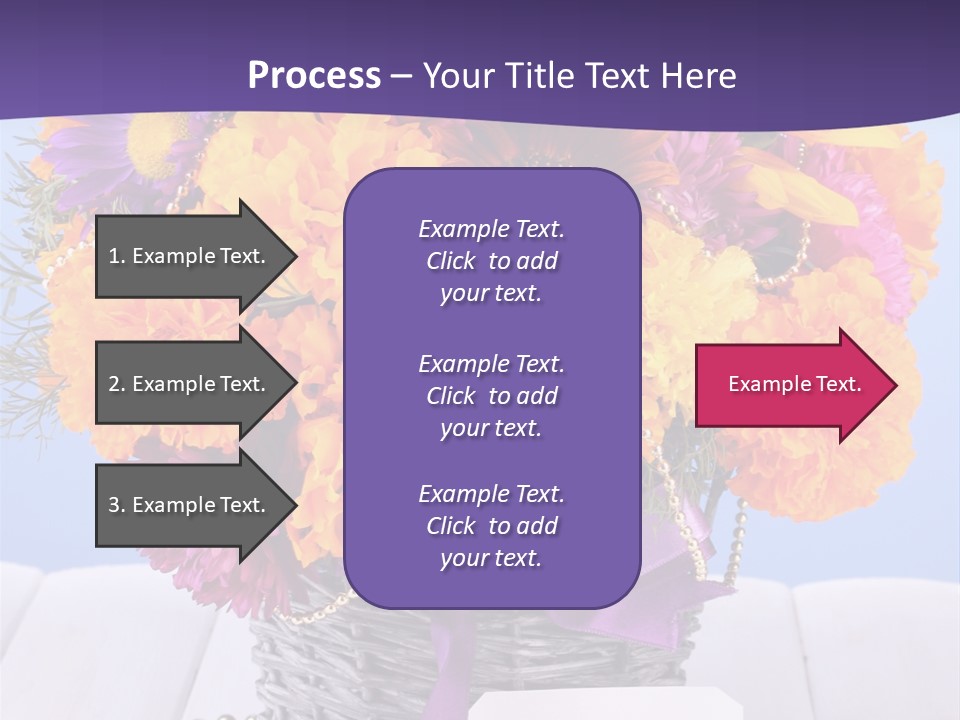 Process – Your Title Text Here

1. Example Text.

2. Example Text.

3. Example Text.

Example Text. Click to add your text.

Example Text. Click to add your text.

Example Text. Click to add your text.

Example Text.